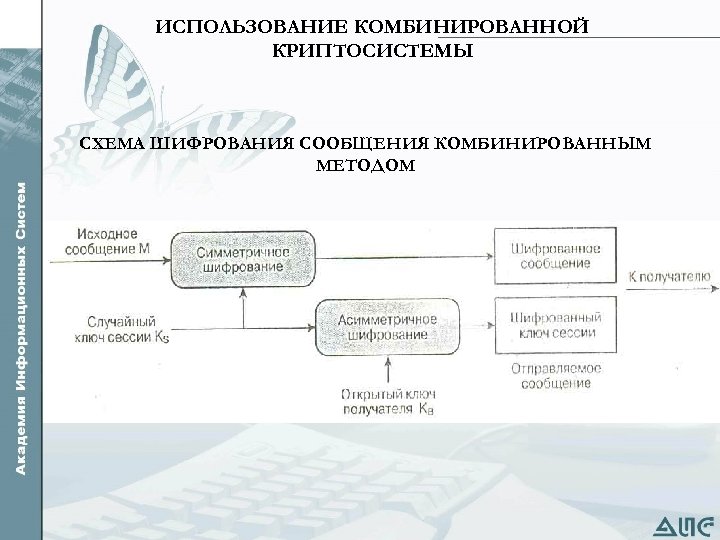 Академия Информационных Систем

ИСПОЛЬЗОВАНИЕ КОМБИНИРОВАННОЙ КРИПТОСИСТЕМЫ

СХЕМА ШИФРОВАНИЯ СООБЩЕНИЯ КОМБИНИРОВАННЫМ МЕТОДОМ

Исходное сообщение M

Симметричное шифрование

Шифрованное сообщение

К получателю

Случайный ключ сессии $K_S$

Асимметричное шифрование

Шифрованный ключ сессии

Отправляемое сообщение

Открытый ключ получателя $K_B$

АИС